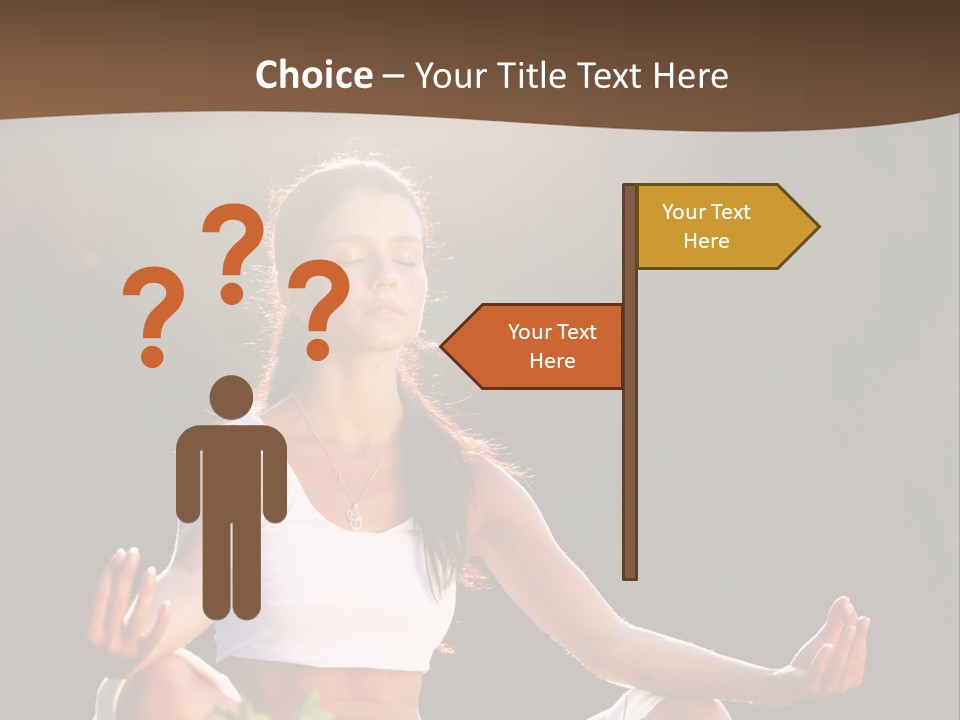 Choice – Your Title Text Here

? ? ?

Your Text Here

Your Text Here